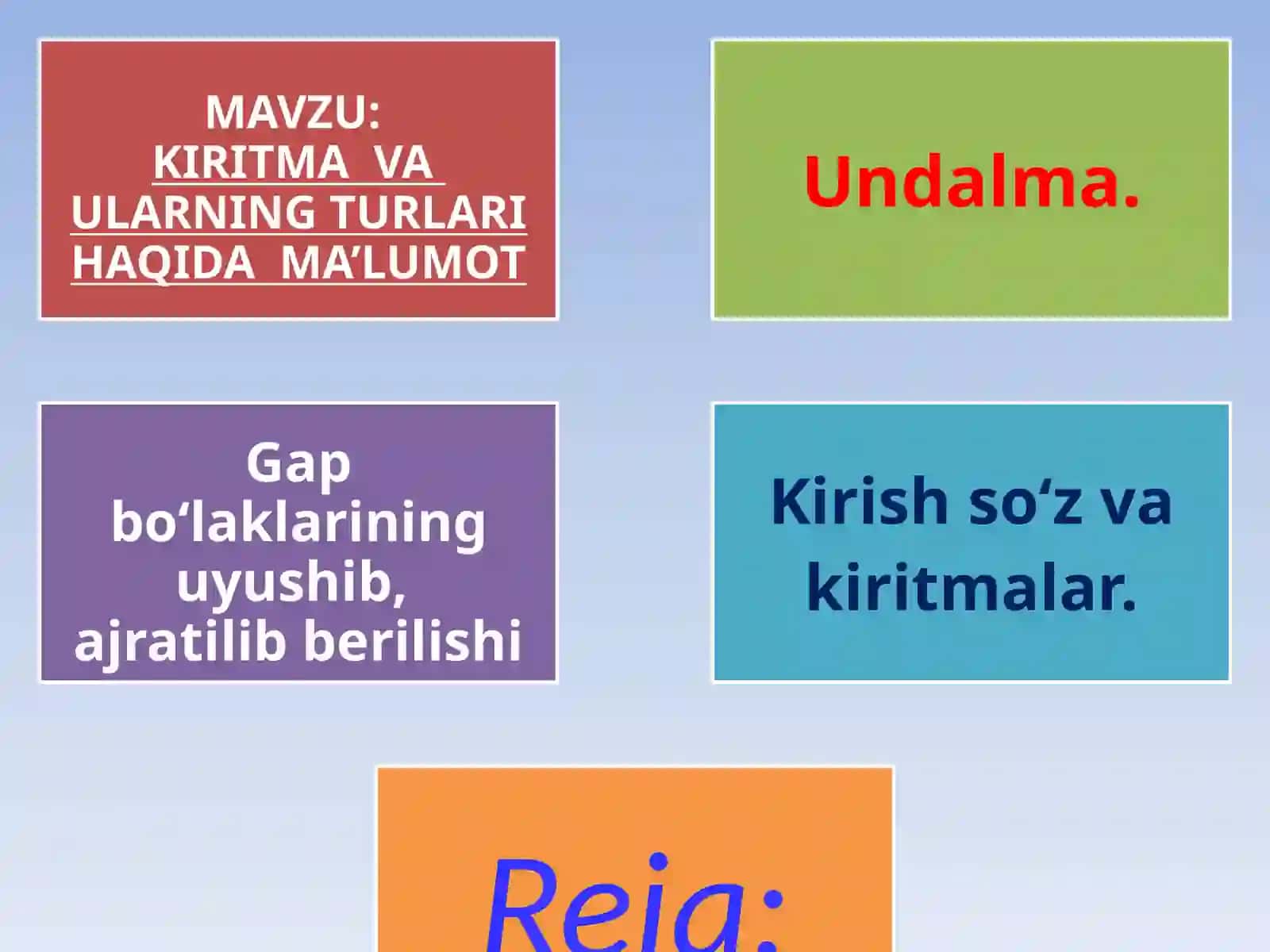 MAVZU:
KIRITMA VA ULARNING TURLARI HAQIDA MA’LUMOT

Undalma.

Gap bo‘laklarining uyushib, ajratilib berilishi

Kirish so‘z va kiritmalar.

Reja: